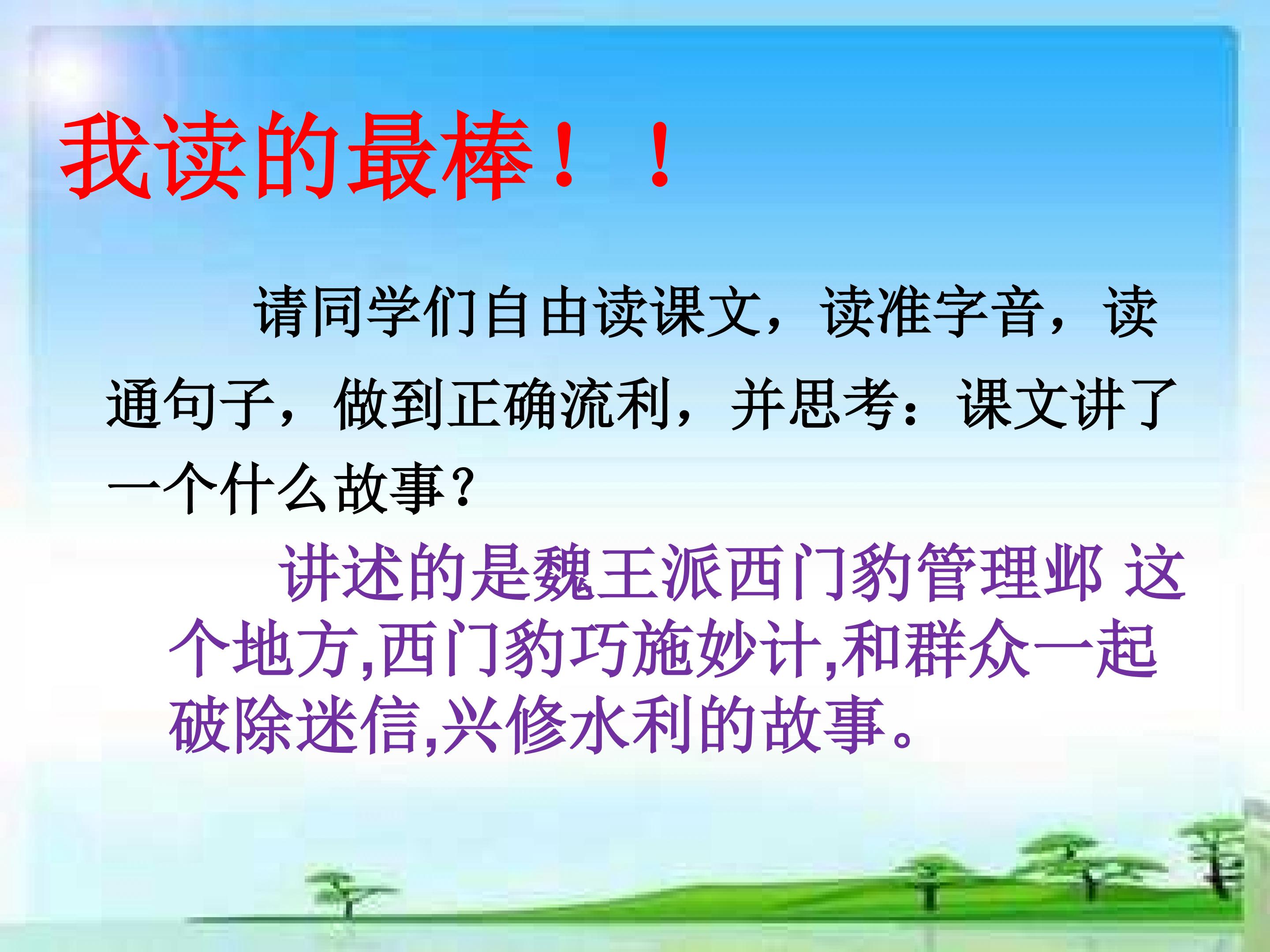 我读的最棒！！

请同学们自由读课文，读准字音，读通句子，做到正确流利，并思考：课文讲了一个什么故事?

讲述的是魏王派西门豹管理邺 这个地方,西门豹巧施妙计,和群众一起破除迷信,兴修水利的故事。